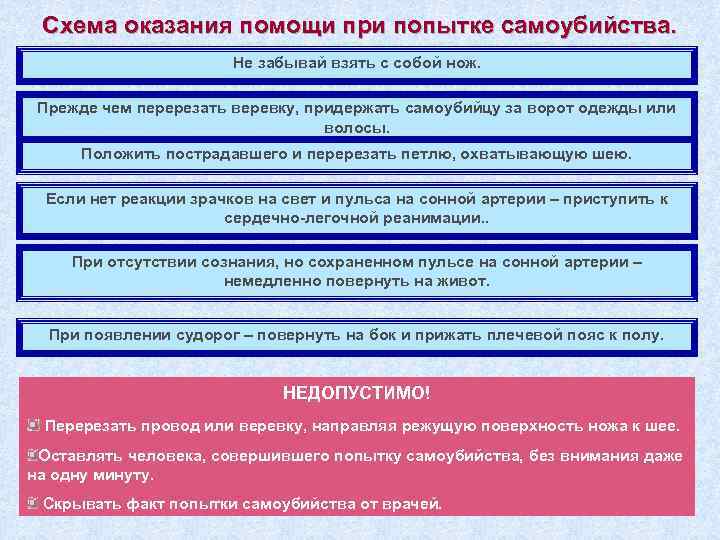 Схема оказания помощи при попытке самоубийства.

Не забывай взять с собой нож.

Прежде чем перерезать веревку, придержать самоубийцу за ворот одежды или волосы.

Положить пострадавшего и перерезать петлю, охватывающую шею.

Если нет реакции зрачков на свет и пульса на сонной артерии – приступить к сердечно-легочной реанимации..

При отсутствии сознания, но сохраненном пульсе на сонной артерии – немедленно повернуть на живот.

При появлении судорог – повернуть на бок и прижать плечевой пояс к полу.

НЕДОПУСТИМО!

Перерезать провод или веревку, направляя режущую поверхность ножа к шее.

Оставлять человека, совершившего попытку самоубийства, без внимания даже на одну минуту.

Скрывать факт попытки самоубийства от врачей.